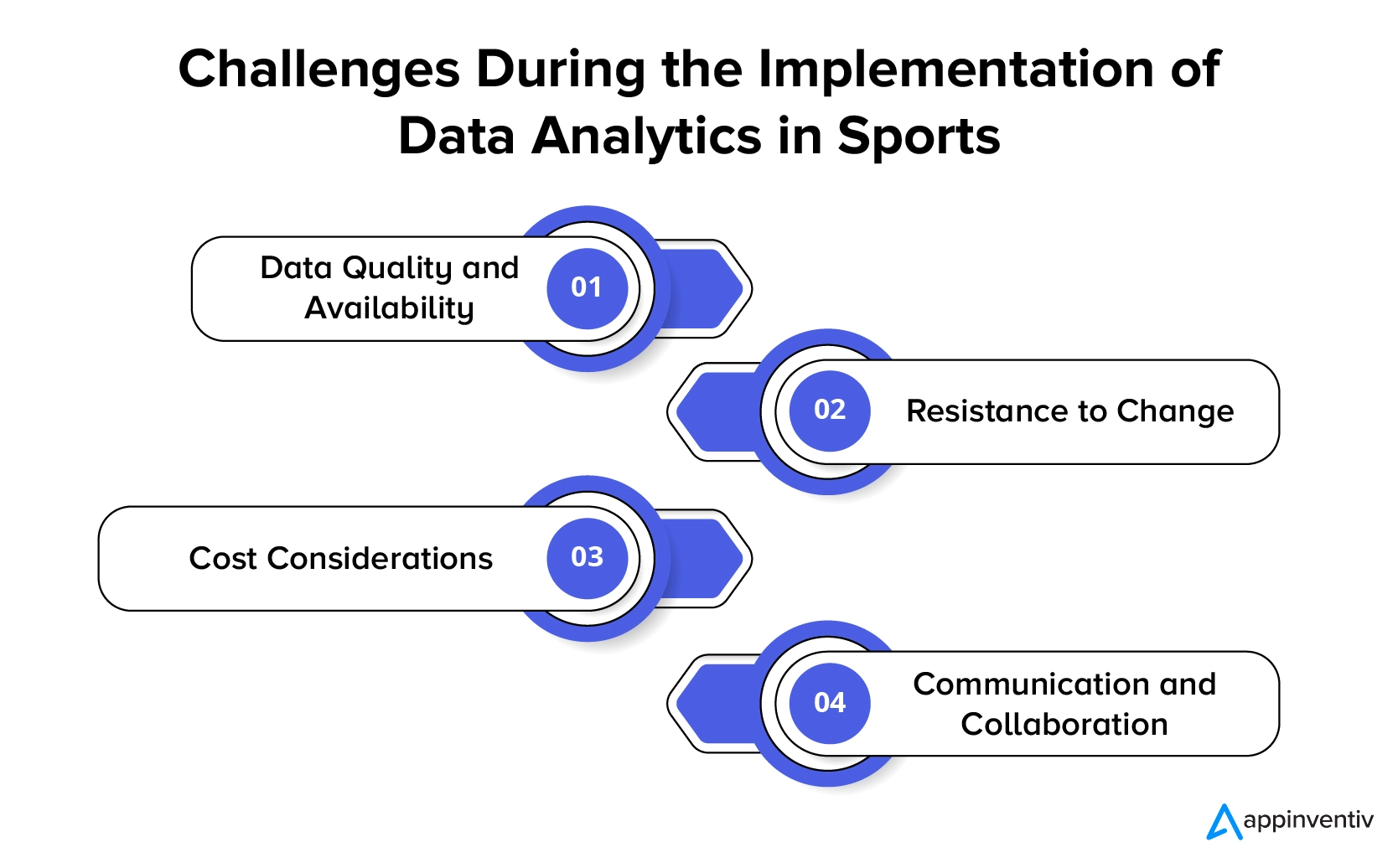 Challenges During the Implementation of Data Analytics in Sports

Data Quality and Availability
01

02
Resistance to Change

Cost Considerations
03

04
Communication and Collaboration

appinventiv